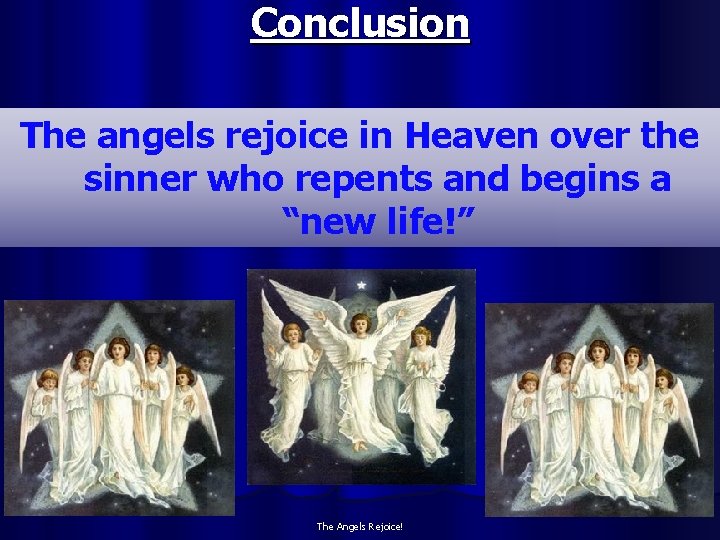 Conclusion

The angels rejoice in Heaven over the sinner who repents and begins a “new life!”

The Angels Rejoice!